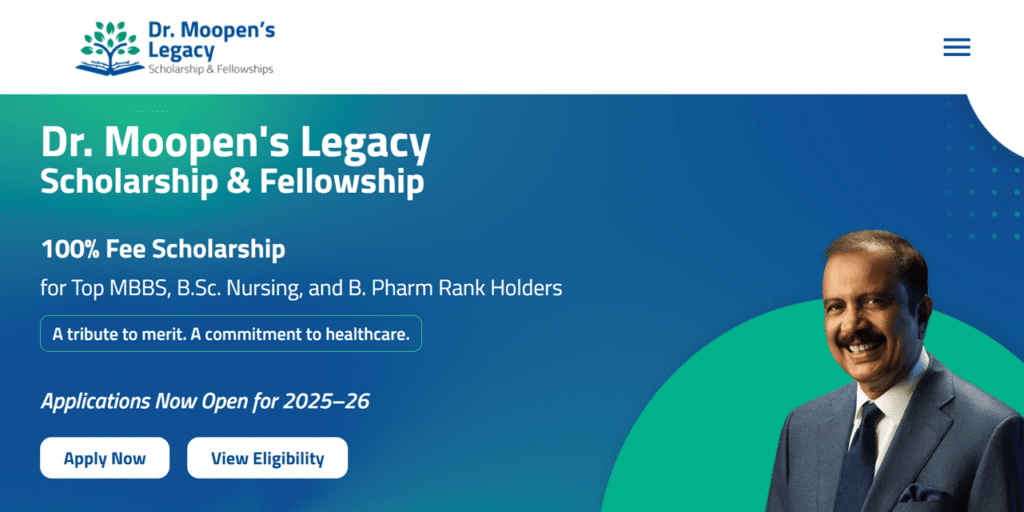 Dr. Moopen's Legacy
Scholarship & Fellowships

Dr. Moopen's Legacy
Scholarship & Fellowship

100% Fee Scholarship
for Top MBBS, B.Sc. Nursing, and B. Pharm Rank Holders

A tribute to merit. A commitment to healthcare.

Applications Now Open for 2025–26

Apply Now

View Eligibility